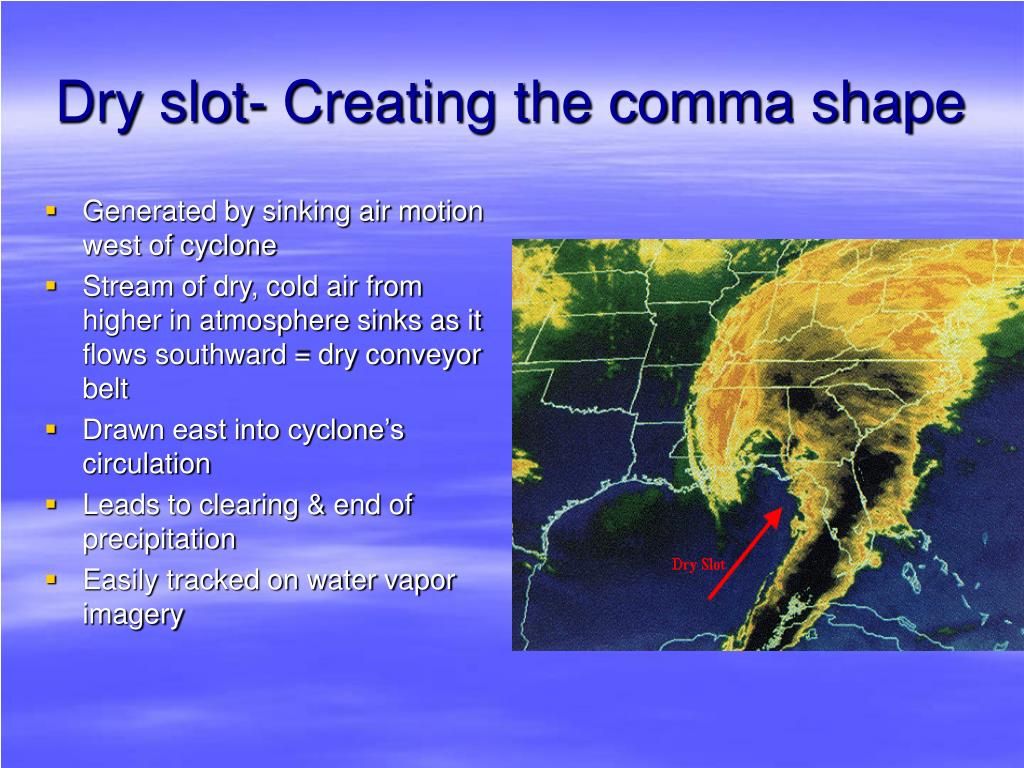 Dry slot- Creating the comma shape

- Generated by sinking air motion west of cyclone
- Stream of dry, cold air from higher in atmosphere sinks as it flows southward = dry conveyor belt
- Drawn east into cyclone’s circulation
- Leads to clearing & end of precipitation
- Easily tracked on water vapor imagery

Dry Slot